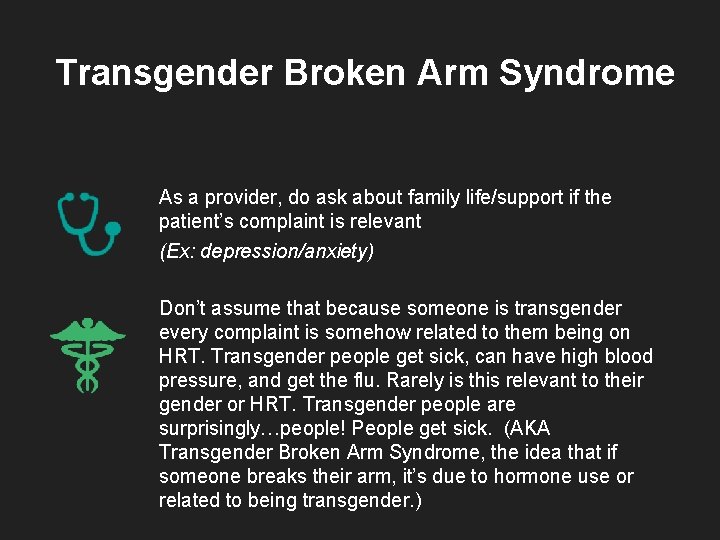 Transgender Broken Arm Syndrome

As a provider, do ask about family life/support if the patient's complaint is relevant

(Ex: depression/anxiety)

Don't assume that because someone is transgender every complaint is somehow related to them being on HRT. Transgender people get sick, can have high blood pressure, and get the flu. Rarely is this relevant to their gender or HRT. Transgender people are surprisingly…people! People get sick. (AKA Transgender Broken Arm Syndrome, the idea that if someone breaks their arm, it's due to hormone use or related to being transgender.)